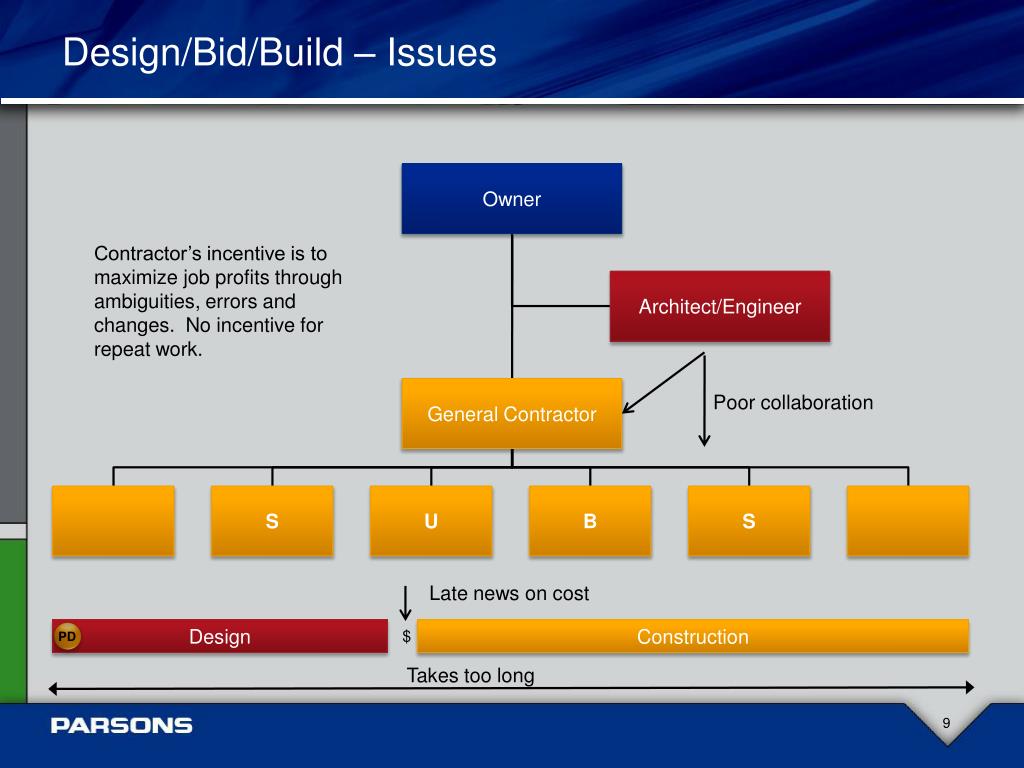 Design/Bid/Build – Issues

Owner

Contractor's incentive is to maximize job profits through ambiguities, errors and changes. No incentive for repeat work.

Architect/Engineer

General Contractor

Poor collaboration

S

U

B

S

Late news on cost

PD

Design

$

Construction

Takes too long

PARSONS

9